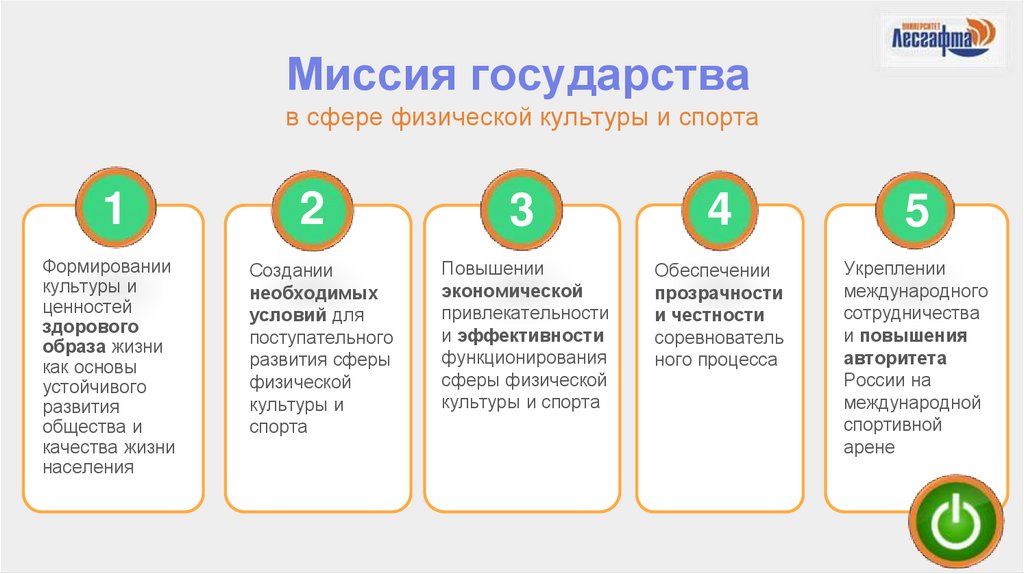 УНИВЕРСИТЕТ Лесгафта

Миссия государства

в сфере физической культуры и спорта

1

Формировании культуры и ценностей здорового образа жизни как основы устойчивого развития общества и качества жизни населения

2

Создании необходимых условий для поступательного развития сферы физической культуры и спорта

3

Повышении экономической привлекательности и эффективности функционирования сферы физической культуры и спорта

4

Обеспечении прозрачности и честности соревновательного процесса

5

Укреплении международного сотрудничества и повышения авторитета России на международной спортивной арене